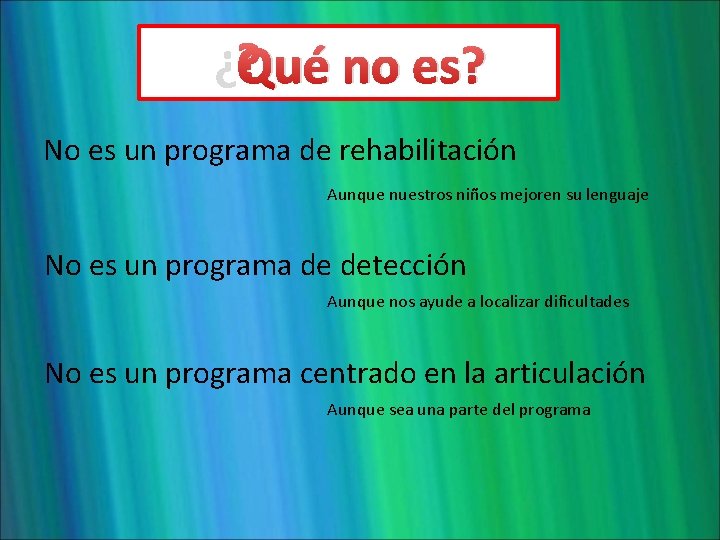 ¿Qué no es?

No es un programa de rehabilitación

Aunque nuestros niños mejoren su lenguaje

No es un programa de detección

Aunque nos ayude a localizar dificultades

No es un programa centrado en la articulación

Aunque sea una parte del programa